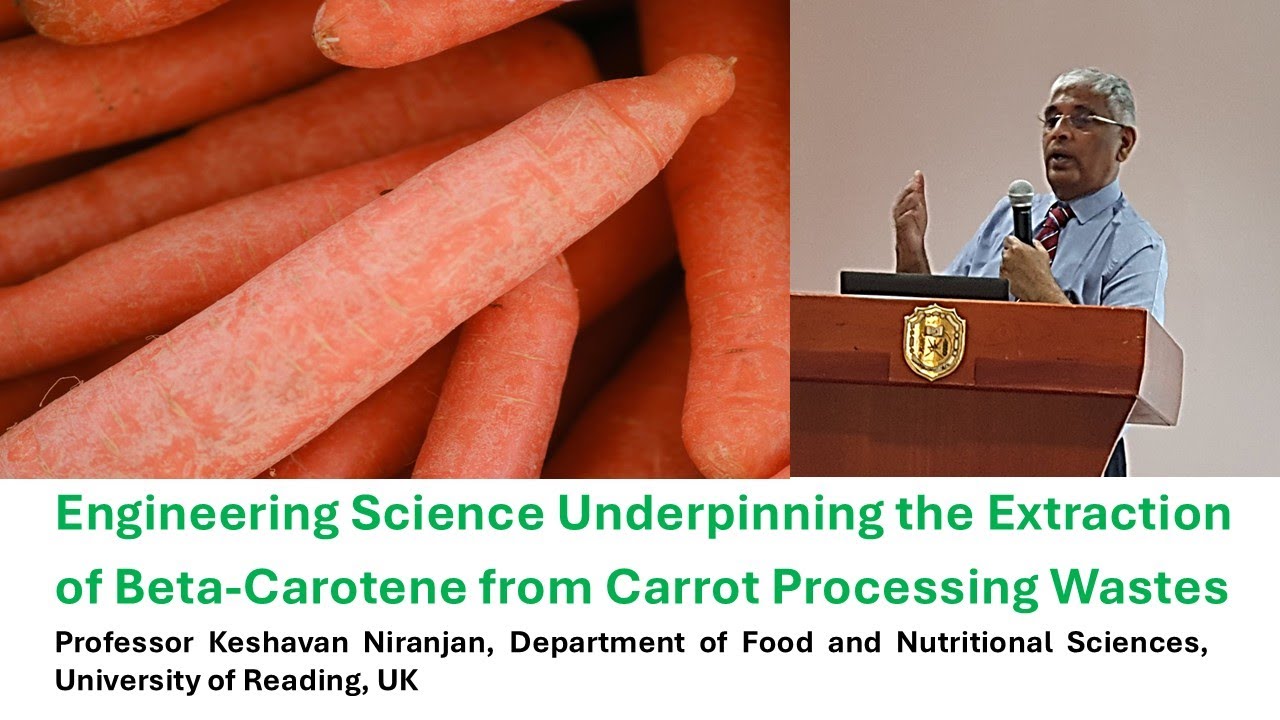 Engineering Science Underpinning the Extraction of Beta-Carotene from Carrot Processing Wastes

Professor Keshavan Niranjan, Department of Food and Nutritional Sciences, University of Reading, UK